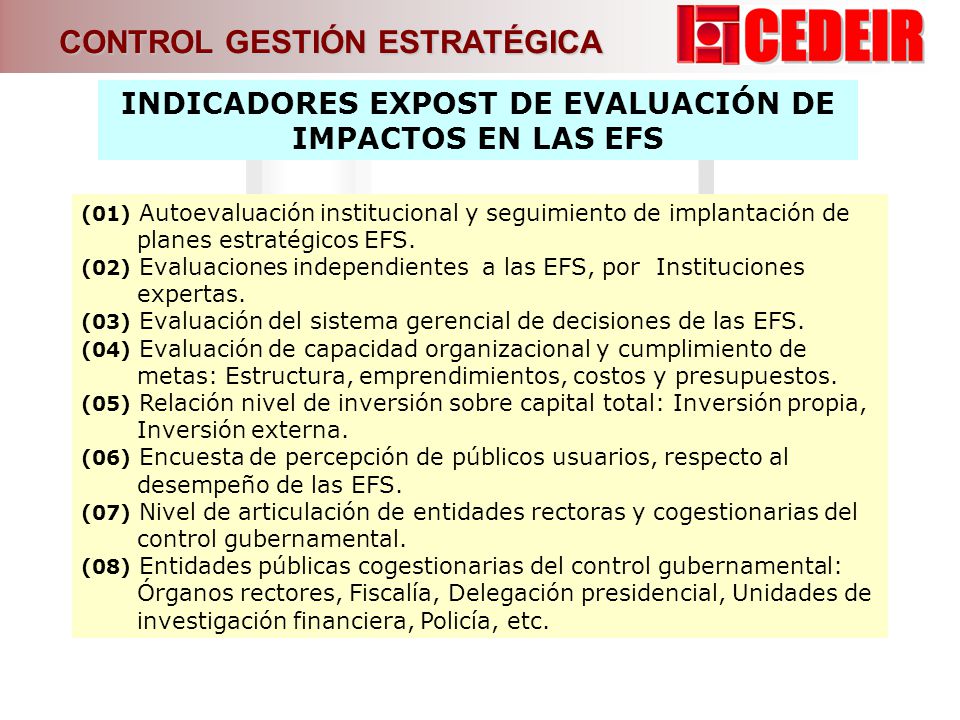 CONTROL GESTIÓN ESTRATÉGICA

CEDEIR

INDICADORES EXPOST DE EVALUACIÓN DE IMPACTOS EN LAS EFS

(01) Autoevaluación institucional y seguimiento de implantación de planes estratégicos EFS.
(02) Evaluaciones independientes a las EFS, por Instituciones expertas.
(03) Evaluación del sistema gerencial de decisiones de las EFS.
(04) Evaluación de capacidad organizacional y cumplimiento de metas: Estructura, emprendimientos, costos y presupuestos.
(05) Relación nivel de inversión sobre capital total: Inversión propia, Inversión externa.
(06) Encuesta de percepción de públicos usuarios, respecto al desempeño de las EFS.
(07) Nivel de articulación de entidades rectoras y cogestionarias del control gubernamental.
(08) Entidades públicas cogestionarias del control gubernamental: Órganos rectores, Fiscalía, Delegación presidencial, Unidades de investigación financiera, Policía, etc.